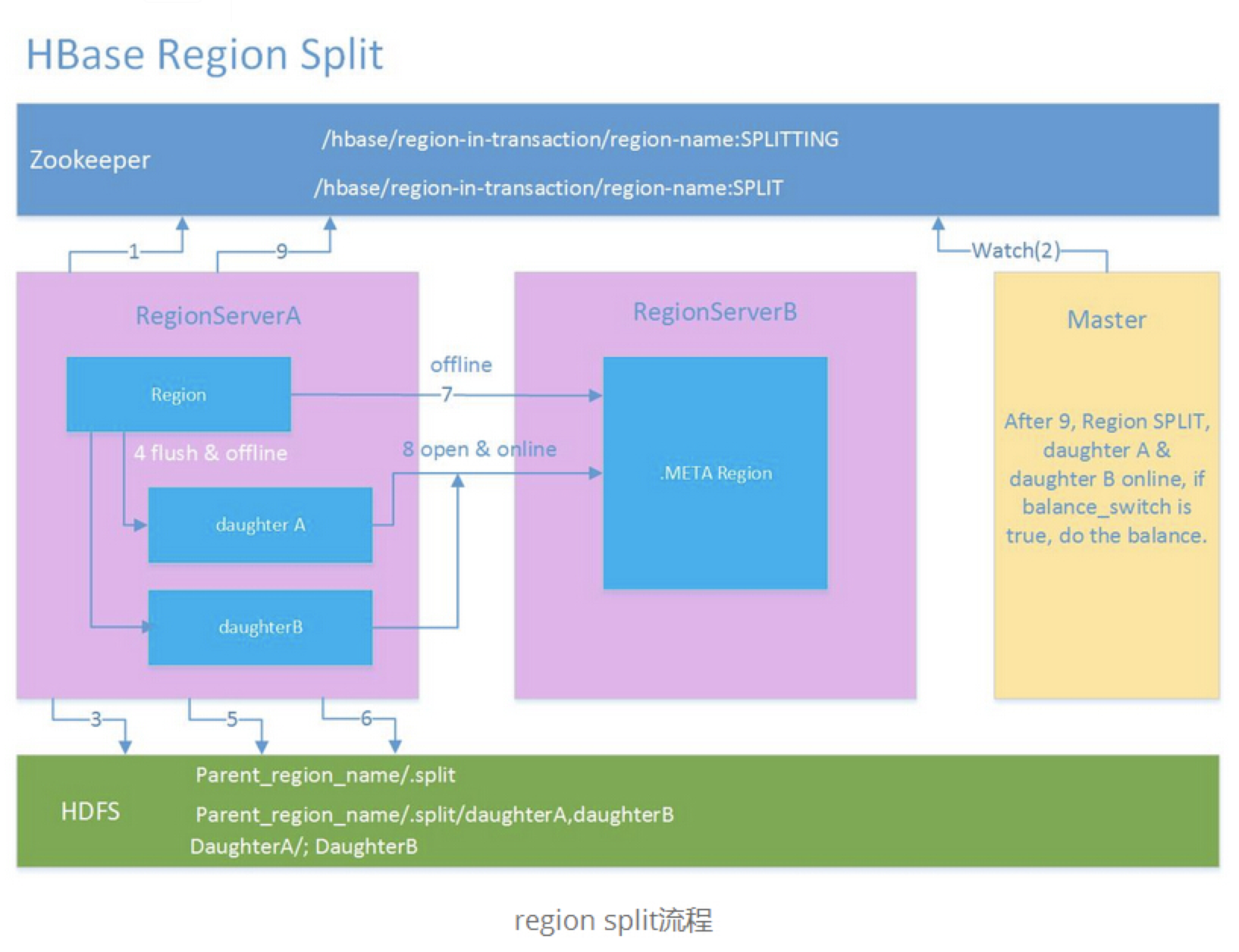 HBase Region Split

Zookeeper

/hbase/region-in-transaction/region-name:SPLITTING

/hbase/region-in-transaction/region-name:SPLIT

1

9

Watch(2)

RegionServerA

Region

4 flush & offline

daughter A

daughterB

offline

7

8 open & online

RegionServerB

.META Region

Master

After 9, Region SPLIT, daughter A & daughter B online, if balance_switch is true, do the balance.

3

5

6

HDFS

Parent_region_name/.split

Parent_region_name/.split/daughterA,daughterB

DaughterA/; DaughterB

region split流程